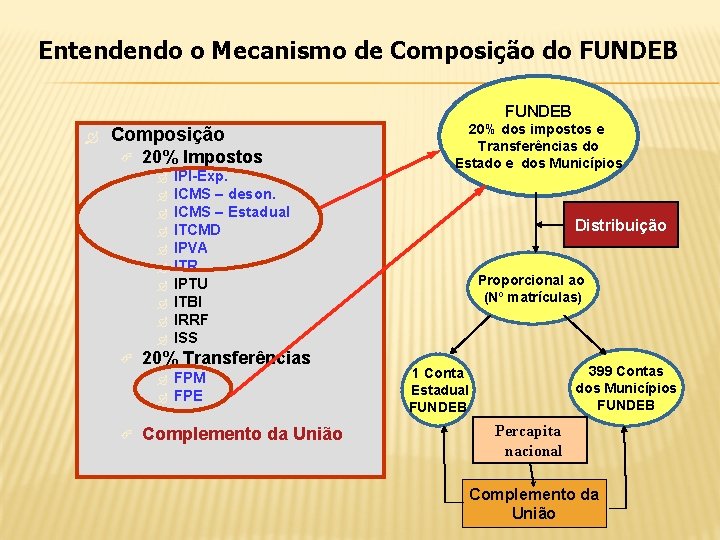 Entendendo o Mecanismo de Composição do FUNDEB

Composição
20% Impostos
IPI-Exp.
ICMS – deson.
ICMS – Estadual
ITCMD
IPVA
ITR
IPTU
ITBI
IRRF
ISS
20% Transferências
FPM
FPE
Complemento da União

FUNDEB
20% dos impostos e Transferências do Estado e dos Municípios

Distribuição

Proporcional ao (N° matrículas)

1 Conta Estadual FUNDEB

399 Contas dos Municípios FUNDEB

Percapita nacional

Complemento da União